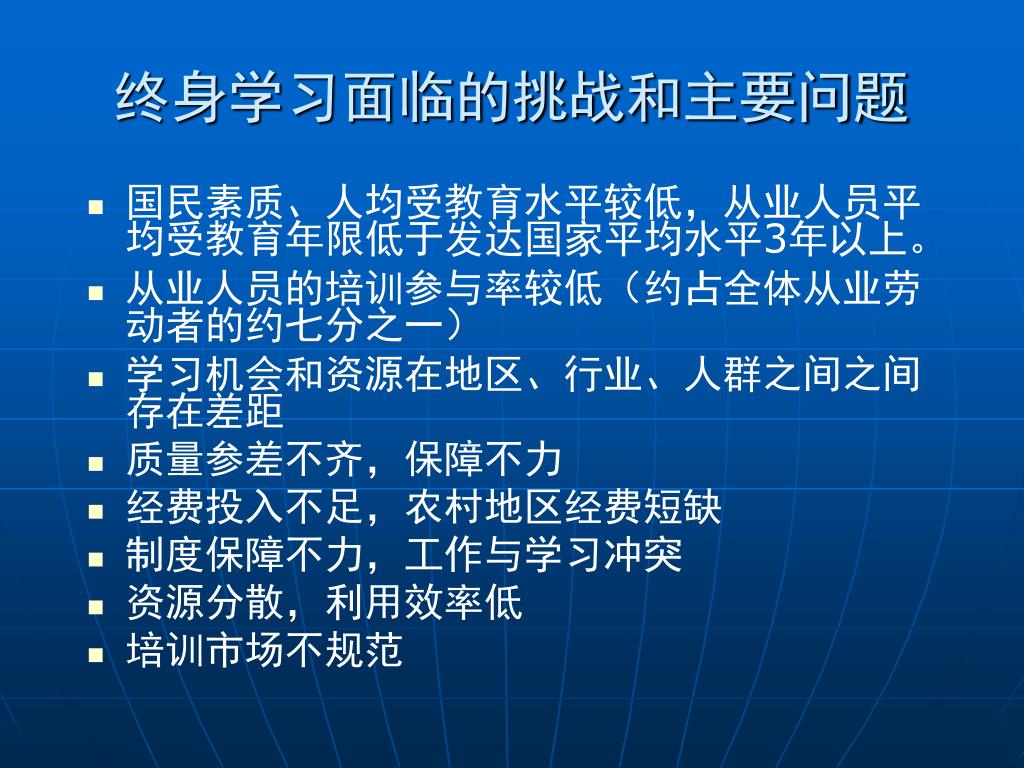 终身学习面临的挑战和主要问题

- 国民素质、人均受教育水平较低，从业人员平均受教育年限低于发达国家平均水平3年以上。
- 从业人员的培训参与率较低（约占全体从业劳动者的约七分之一）
- 学习机会和资源在地区、行业、人群之间之间存在差距
- 质量参差不齐，保障不力
- 经费投入不足，农村地区经费短缺
- 制度保障不力，工作与学习冲突
- 资源分散，利用效率低
- 培训市场不规范